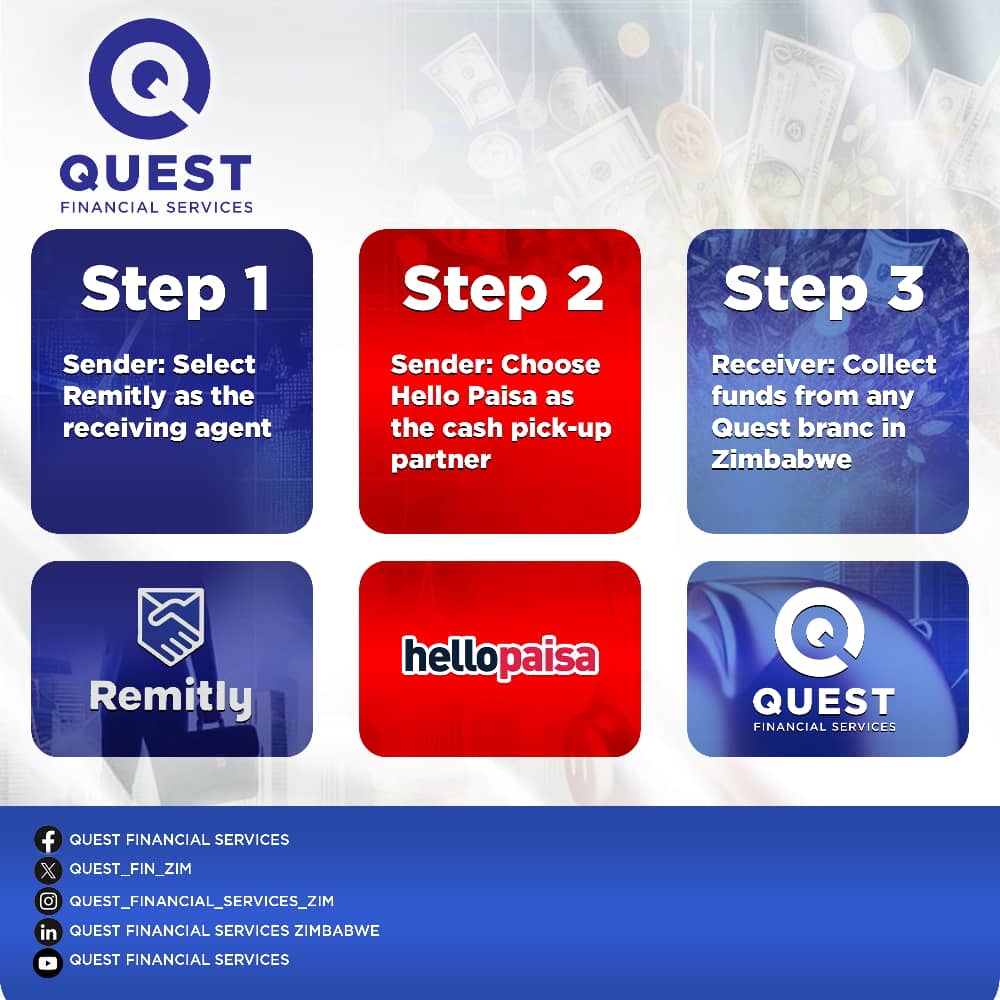 QUEST
FINANCIAL SERVICES

Step 1
Sender: Select Remitly as the receiving agent

Step 2
Sender: Choose Hello Paisa as the cash pick-up partner

Step 3
Receiver: Collect funds from any Quest branc in Zimbabwe

Remitly

hellopaisa

QUEST
FINANCIAL SERVICES

QUEST FINANCIAL SERVICES
QUEST_FIN_ZIM
QUEST_FINANCIAL_SERVICES_ZIM
QUEST FINANCIAL SERVICES ZIMBABWE
QUEST FINANCIAL SERVICES